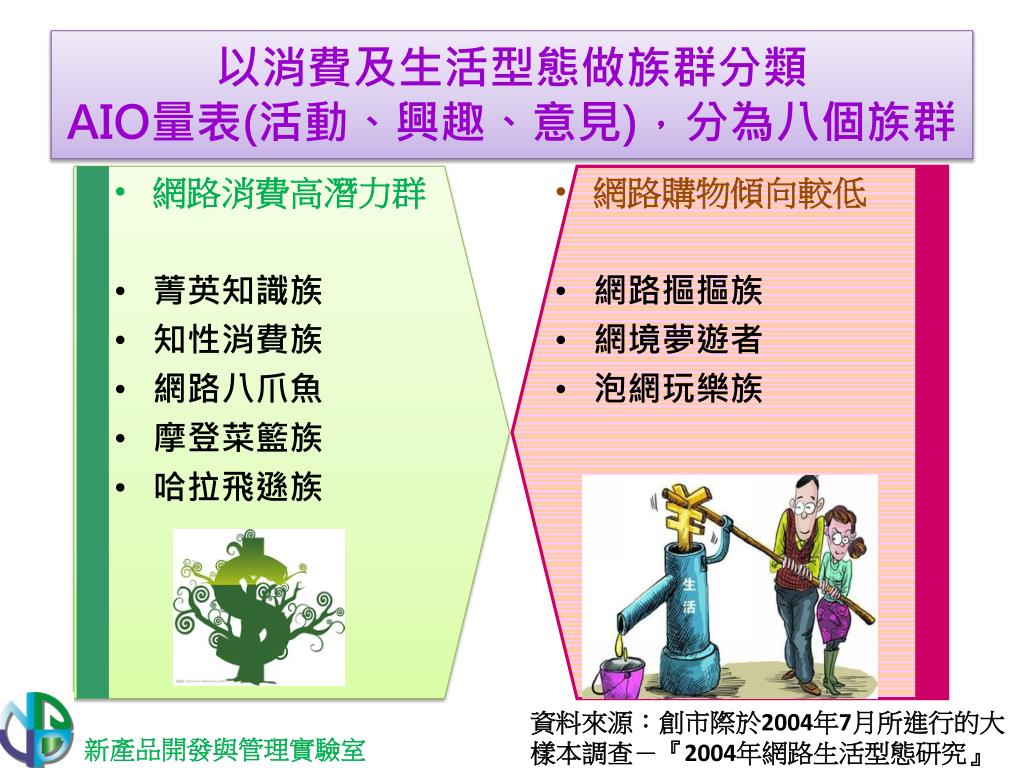 以消費及生活型態做族群分類
AIO量表(活動、興趣、意見)，分為八個族群

• 網路消費高潛力群

• 菁英知識族
• 知性消費族
• 網路八爪魚
• 摩登菜籃族
• 哈拉飛遜族

• 網路購物傾向較低

• 網路摳摳族
• 網境夢遊者
• 泡網玩樂族

生活

新產品開發與管理實驗室

資料來源：創市際於2004年7月所進行的大樣本調查－『2004年網路生活型態研究』